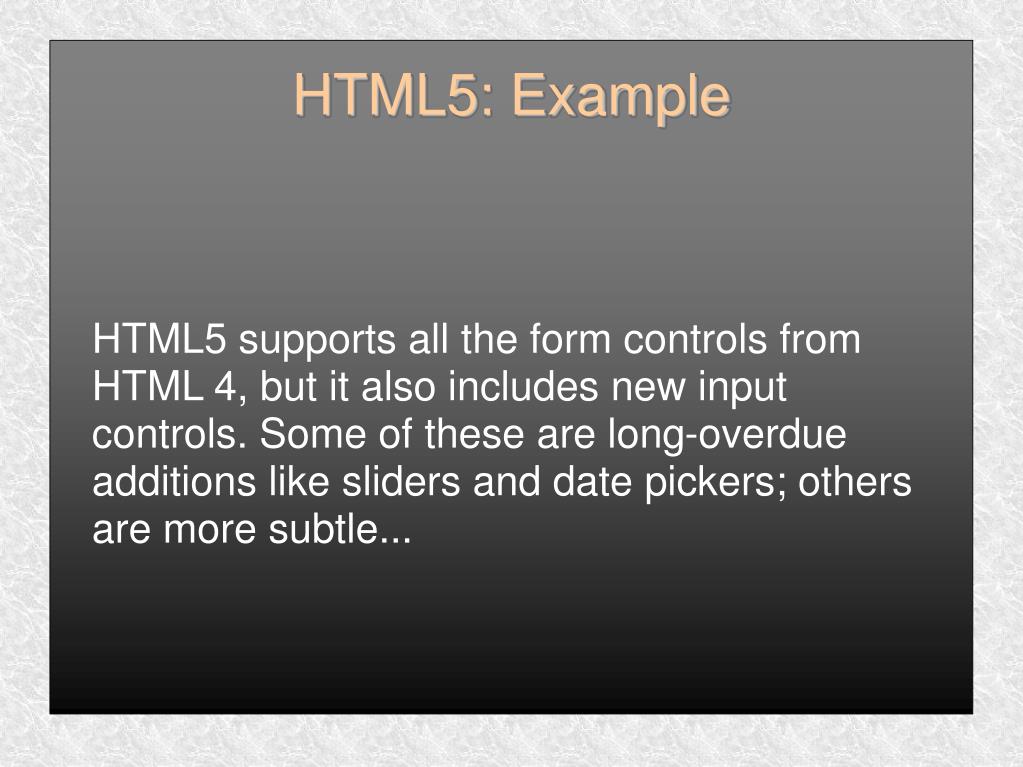 HTML5: Example

HTML5 supports all the form controls from HTML 4, but it also includes new input controls. Some of these are long-overdue additions like sliders and date pickers; others are more subtle...